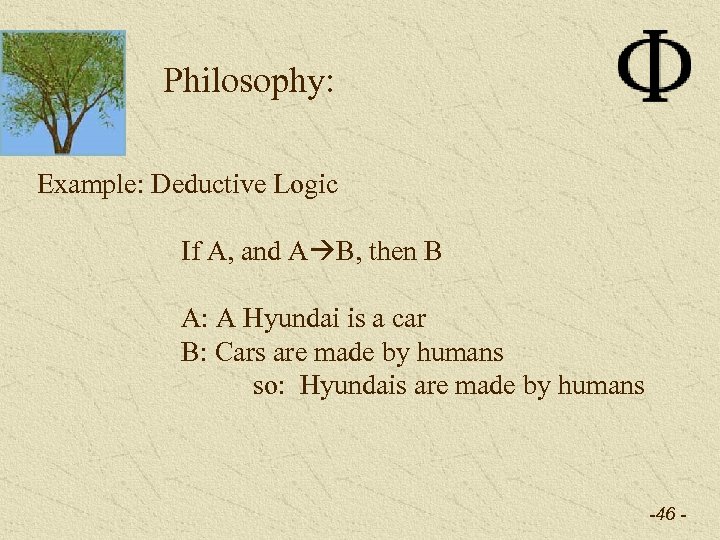 Philosophy:

Φ

Example: Deductive Logic

If A, and A→B, then B

A: A Hyundai is a car
B: Cars are made by humans
so: Hyundais are made by humans

-46 -